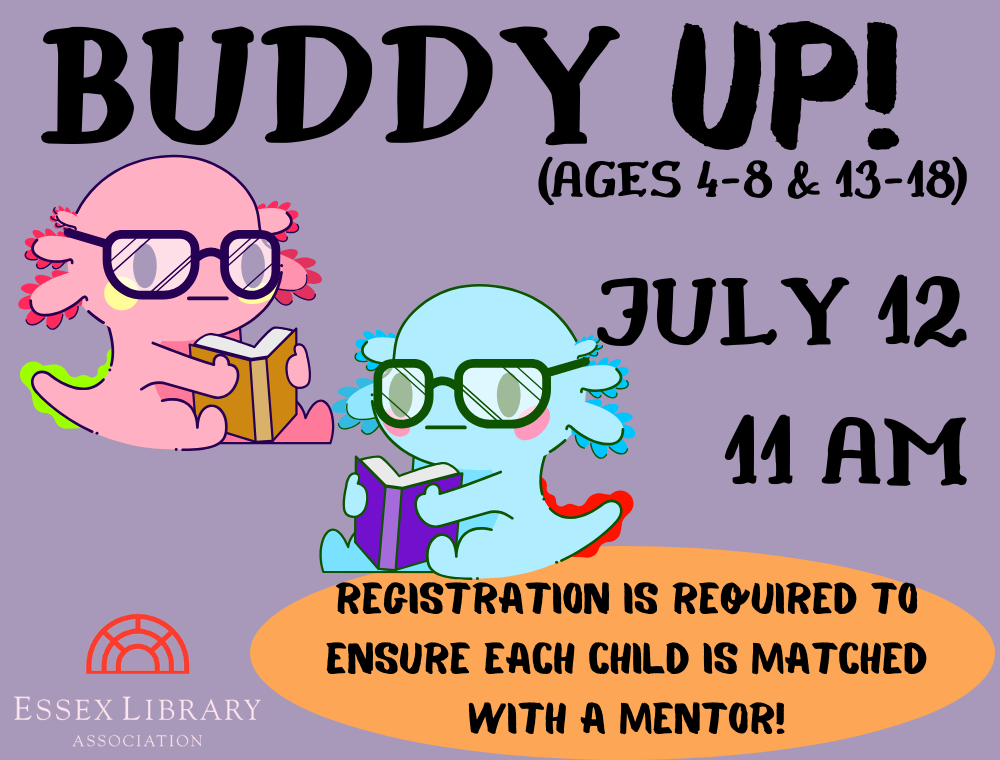 BUDDY UP!

(AGES 4-8 & 13-18)

JULY 12

11 AM

REGISTRATION IS REQUIRED TO ENSURE EACH CHILD IS MATCHED WITH A MENTOR!

ESSEX LIBRARY
ASSOCIATION